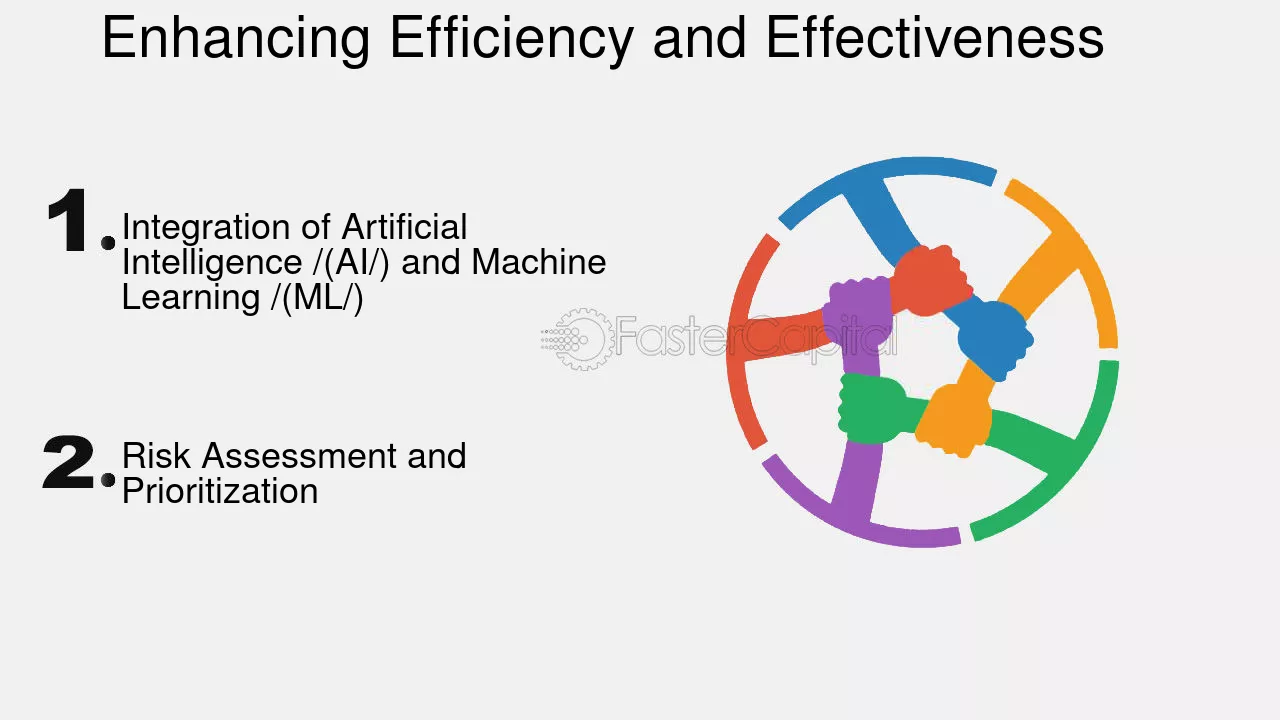 Enhancing Efficiency and Effectiveness

1. Integration of Artificial Intelligence /(AI/) and Machine Learning /(ML/)

2. Risk Assessment and Prioritization

FasterCapital